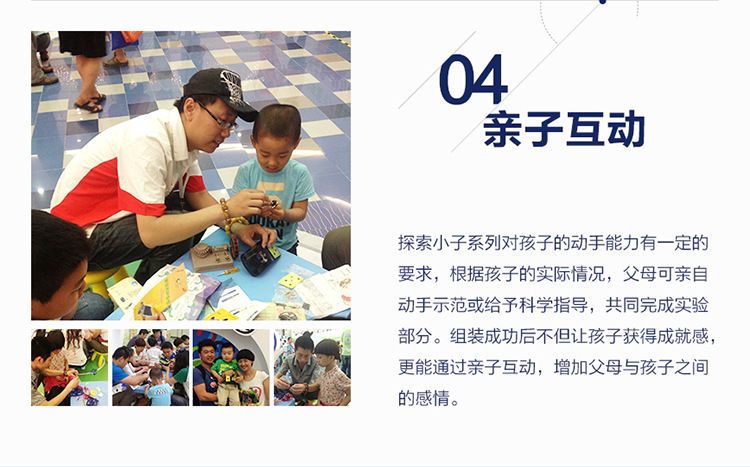 04
亲子互动

探索小子系列对孩子的动手能力有一定的要求，根据孩子的实际情况，父母可亲自动手示范或给予科学指导，共同完成实验部分。组装成功后不但让孩子获得成就感，更能通过亲子互动，增加父母与孩子之间的感情。